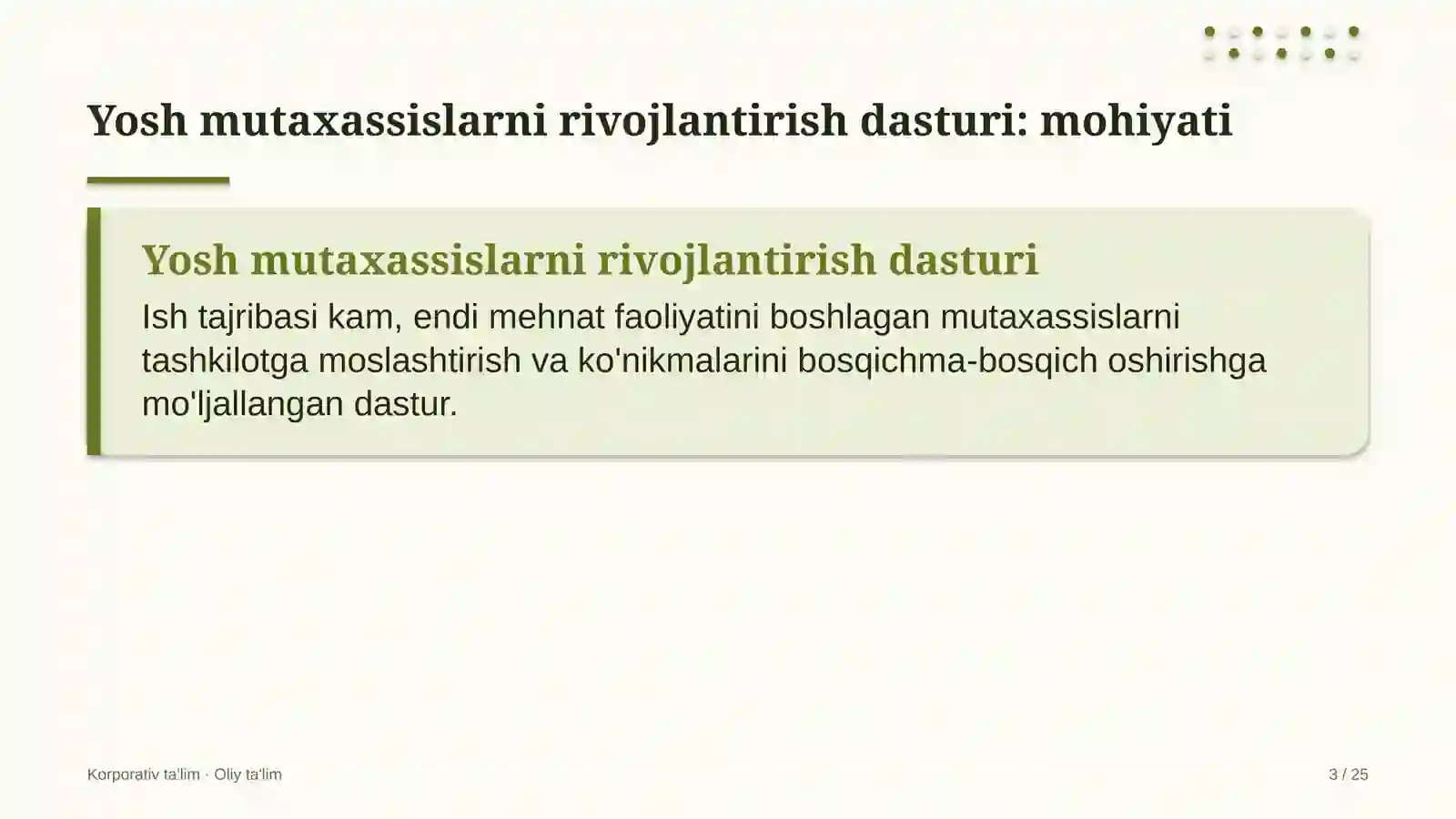 Yosh mutaxassislarni rivojlantirish dasturi: mohiyati

Yosh mutaxassislarni rivojlantirish dasturi

Ish tajribasi kam, endi mehnat faoliyatini boshlagan mutaxassislarni tashkilotga moslashtirish va ko'nikmalarini bosqichma-bosqich oshirishga mo'ljallangan dastur.

Korporativ ta'lim · Oliy ta'lim

3 / 25